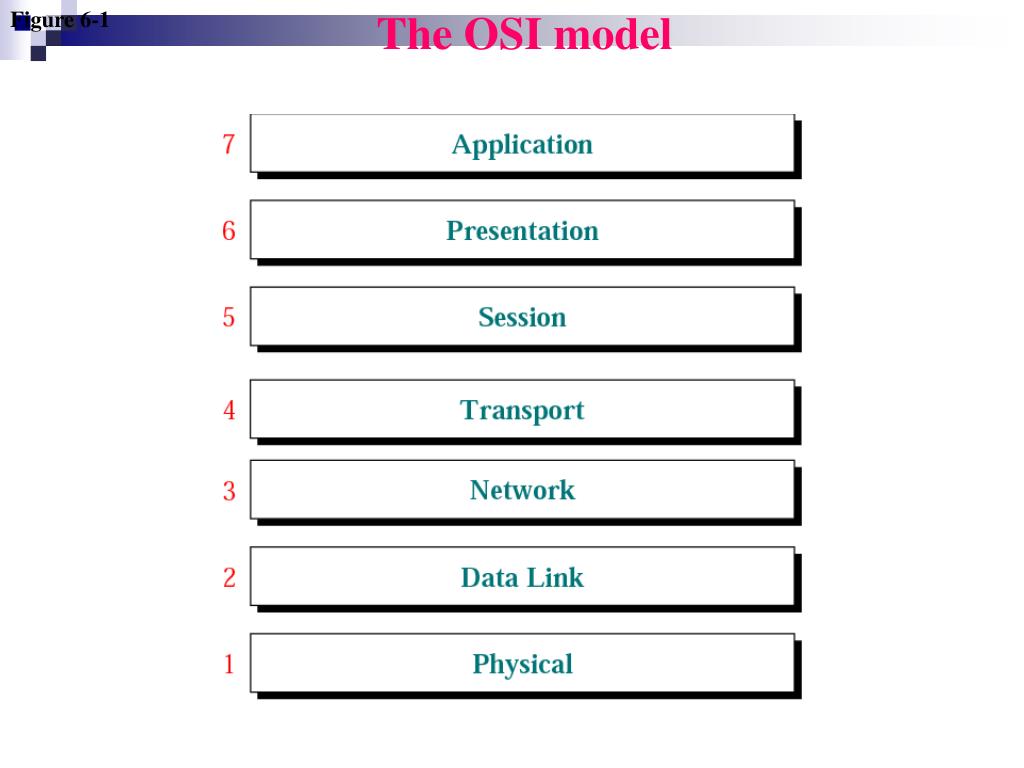 Figure 6-1

The OSI model

7 Application

6 Presentation

5 Session

4 Transport

3 Network

2 Data Link

1 Physical